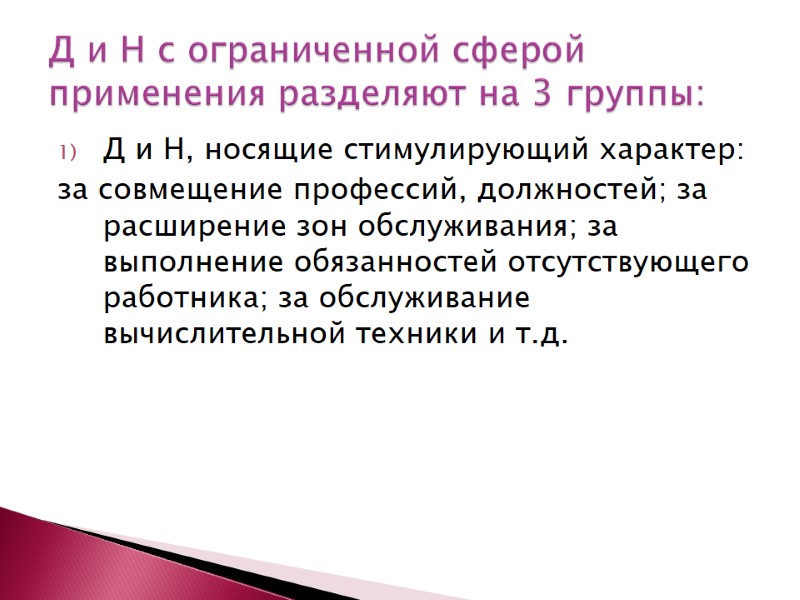 Д и Н с ограниченной сферой применения разделяют на 3 группы:

1) Д и Н, носящие стимулирующий характер:

за совмещение профессий, должностей; за расширение зон обслуживания; за выполнение обязанностей отсутствующего работника; за обслуживание вычислительной техники и т.д.